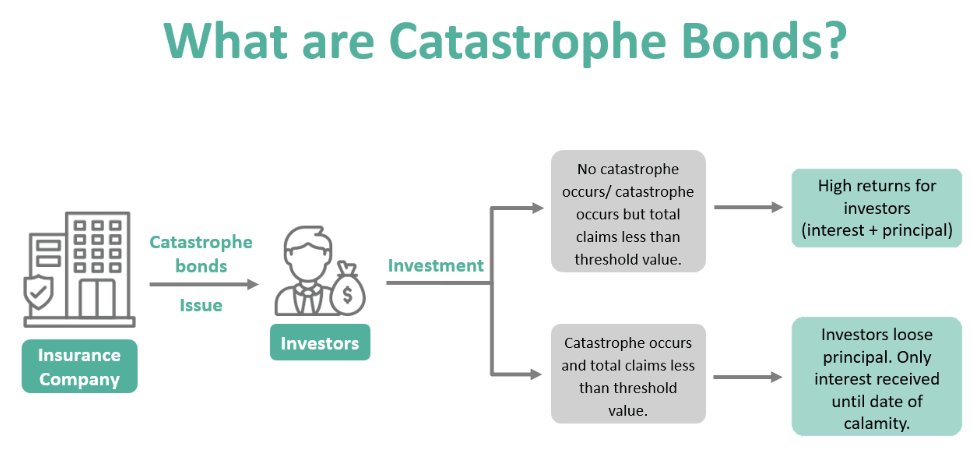 What are Catastrophe Bonds?

Insurance Company

Catastrophe bonds

Issue

Investors

Investment

No catastrophe occurs/ catastrophe occurs but total claims less than threshold value.

High returns for investors (interest + principal)

Catastrophe occurs and total claims less than threshold value.

Investors loose principal. Only interest received until date of calamity.